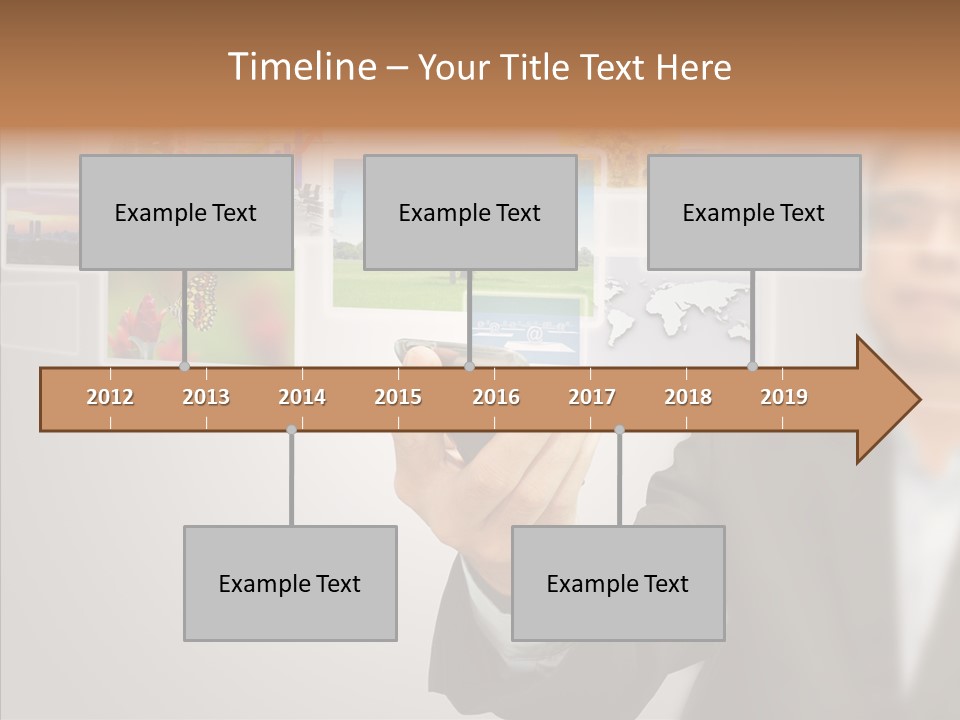 Timeline – Your Title Text Here

Example Text

Example Text

Example Text

2012 2013 2014 2015 2016 2017 2018 2019

Example Text

Example Text